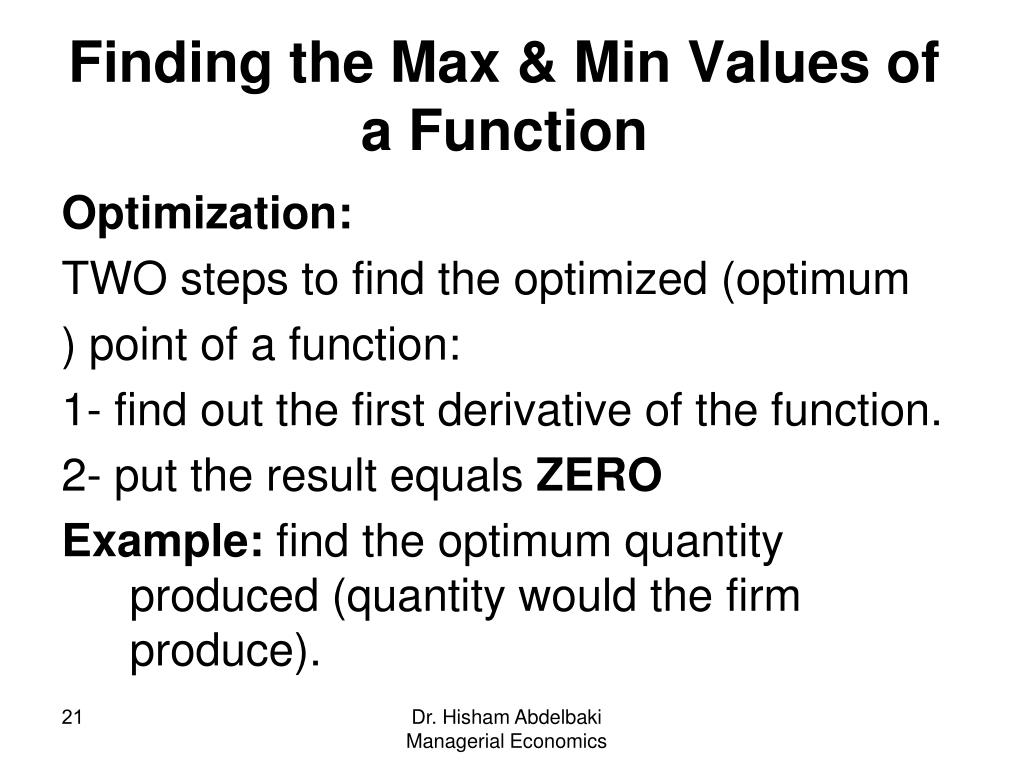 Finding the Max & Min Values of a Function

Optimization:

TWO steps to find the optimized (optimum ) point of a function:

1- find out the first derivative of the function.

2- put the result equals ZERO

Example: find the optimum quantity produced (quantity would the firm produce).

21

Dr. Hisham Abdelbaki
Managerial Economics